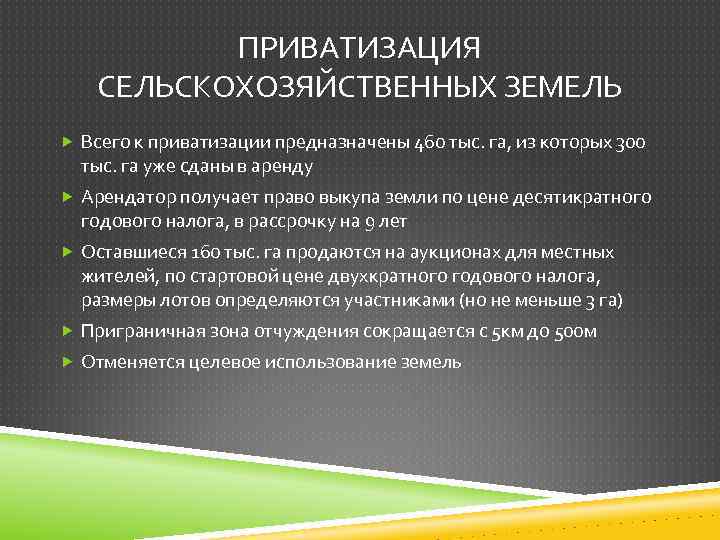 ПРИВАТИЗАЦИЯ СЕЛЬСКОХОЗЯЙСТВЕННЫХ ЗЕМЕЛЬ

Всего к приватизации предназначены 460 тыс. га, из которых 300 тыс. га уже сданы в аренду

Арендатор получает право выкупа земли по цене десятикратного годового налога, в рассрочку на 9 лет

Оставшиеся 160 тыс. га продаются на аукционах для местных жителей, по стартовой цене двухкратного годового налога, размеры лотов определяются участниками (но не меньше 3 га)

Приграничная зона отчуждения сокращается с 5км до 500м

Отменяется целевое использование земель